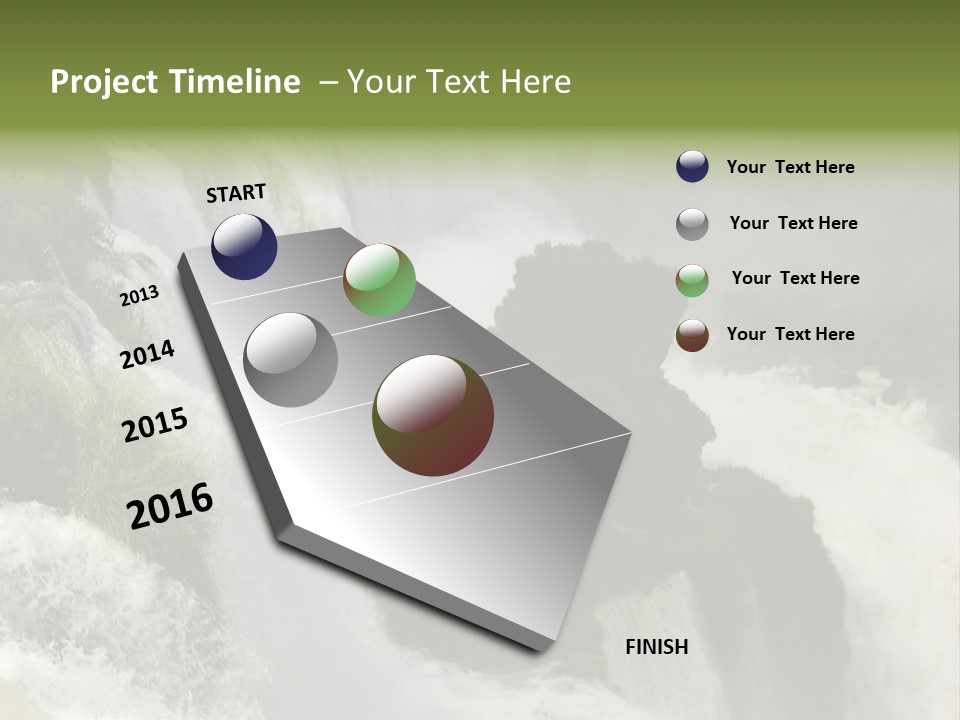 Project Timeline – Your Text Here

START

2013

2014

2015

2016

FINISH

Your Text Here

Your Text Here

Your Text Here

Your Text Here